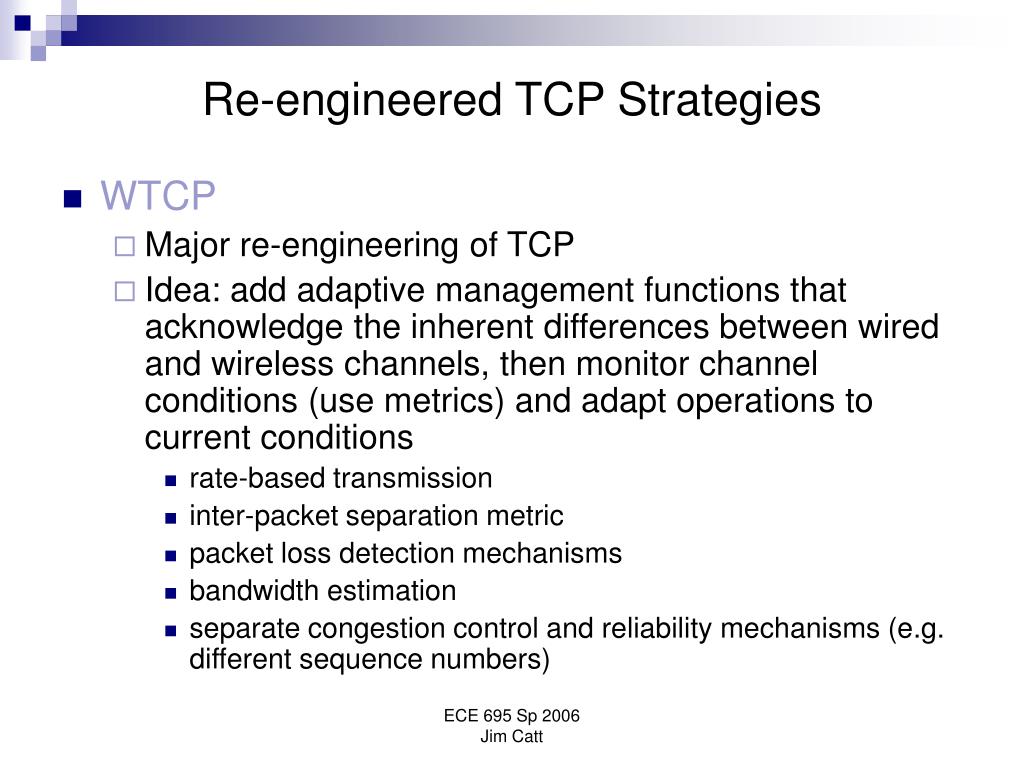 Re-engineered TCP Strategies

WTCP

Major re-engineering of TCP

Idea: add adaptive management functions that acknowledge the inherent differences between wired and wireless channels, then monitor channel conditions (use metrics) and adapt operations to current conditions

rate-based transmission

inter-packet separation metric

packet loss detection mechanisms

bandwidth estimation

separate congestion control and reliability mechanisms (e.g. different sequence numbers)

ECE 695 Sp 2006
Jim Catt